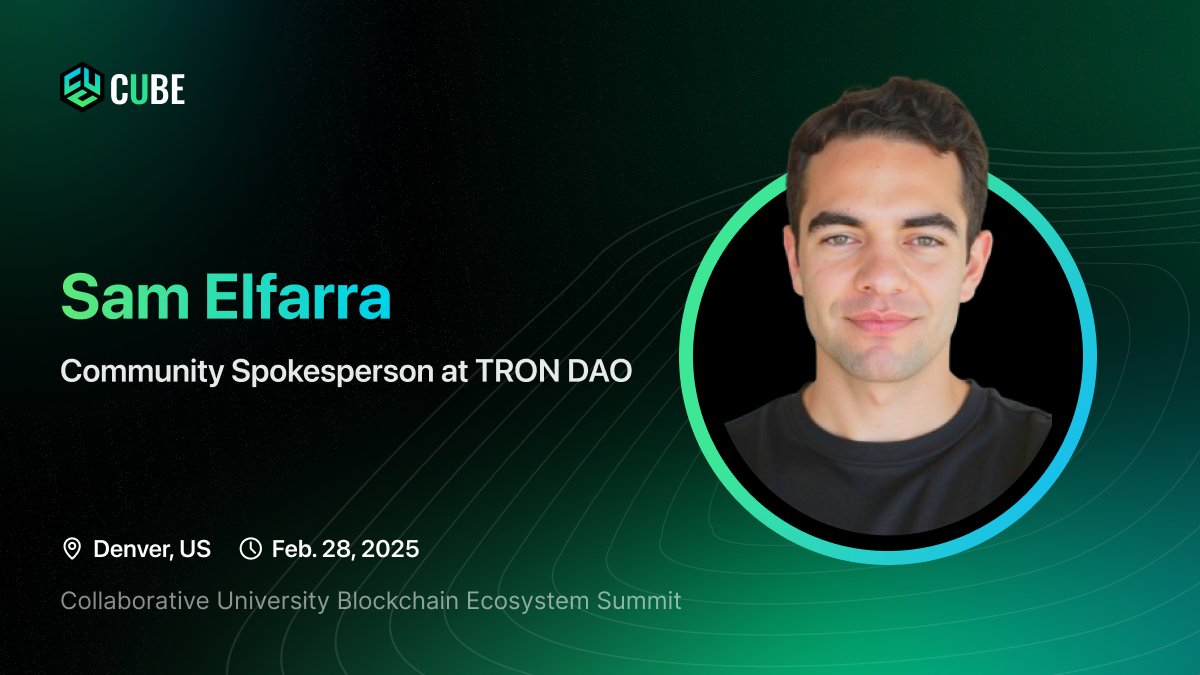 CUBE

Sam Elfarra

Community Spokesperson at TRON DAO

Denver, US Feb. 28, 2025

Collaborative University Blockchain Ecosystem Summit